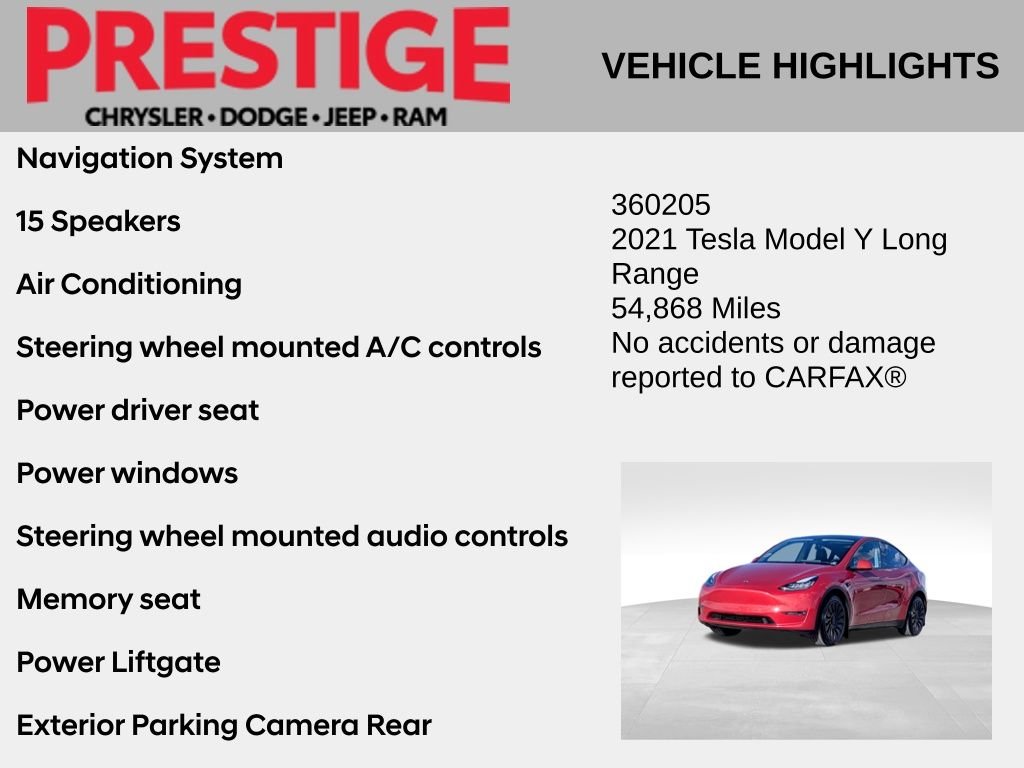 PRESTIGE
CHRYSLER • DODGE • JEEP • RAM

VEHICLE HIGHLIGHTS

Navigation System

15 Speakers

Air Conditioning

Steering wheel mounted A/C controls

Power driver seat

Power windows

Steering wheel mounted audio controls

Memory seat

Power Liftgate

Exterior Parking Camera Rear

360205
2021 Tesla Model Y Long Range
54,868 Miles
No accidents or damage reported to CARFAX®